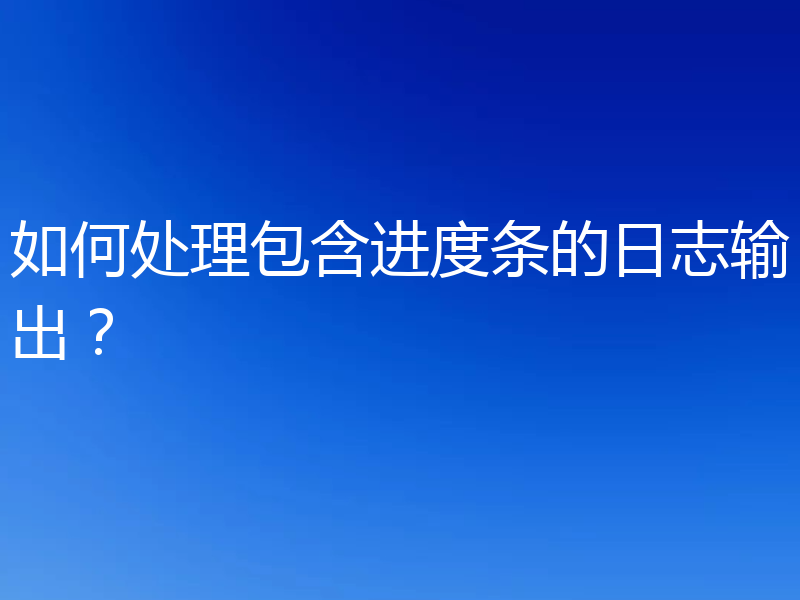 如何处理包含进度条的日志输出？